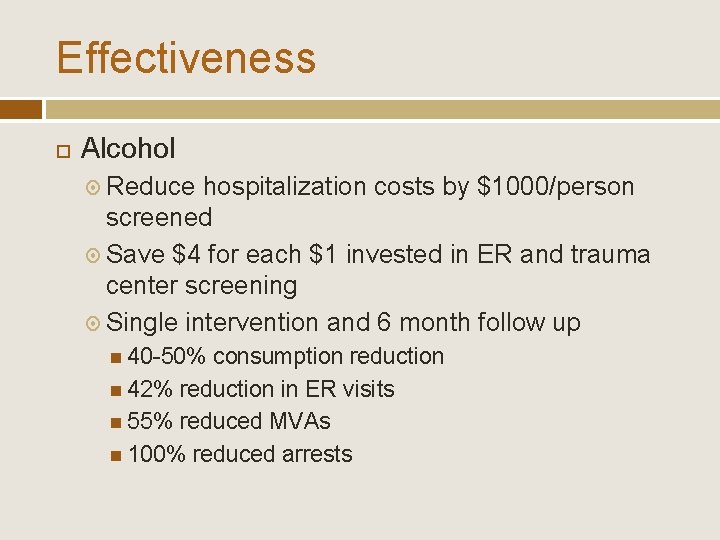 Effectiveness

Alcohol

Reduce hospitalization costs by \$1000/person screened

Save \$4 for each \$1 invested in ER and trauma center screening

Single intervention and 6 month follow up

40-50% consumption reduction

42% reduction in ER visits

55% reduced MVAs

100% reduced arrests